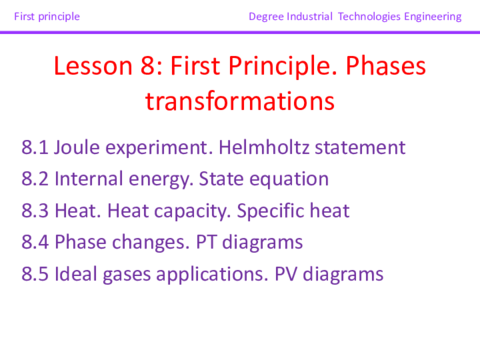 First principle

Degree Industrial Technologies Engineering

Lesson 8: First Principle. Phases transformations

8.1 Joule experiment. Helmholtz statement
8.2 Internal energy. State equation
8.3 Heat. Heat capacity. Specific heat
8.4 Phase changes. PT diagrams
8.5 Ideal gases applications. PV diagrams